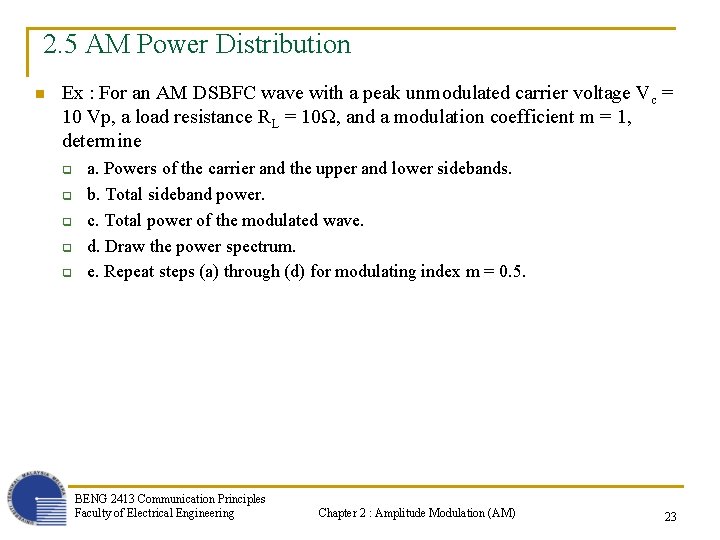 2.5 AM Power Distribution

Ex : For an AM DSBFC wave with a peak unmodulated carrier voltage $V_c$ = 10 Vp, a load resistance $R_L$ = 10Ω, and a modulation coefficient m = 1, determine

a. Powers of the carrier and the upper and lower sidebands.
b. Total sideband power.
c. Total power of the modulated wave.
d. Draw the power spectrum.
e. Repeat steps (a) through (d) for modulating index m = 0.5.

BENG 2413 Communication Principles
Faculty of Electrical Engineering
Chapter 2 : Amplitude Modulation (AM)
23